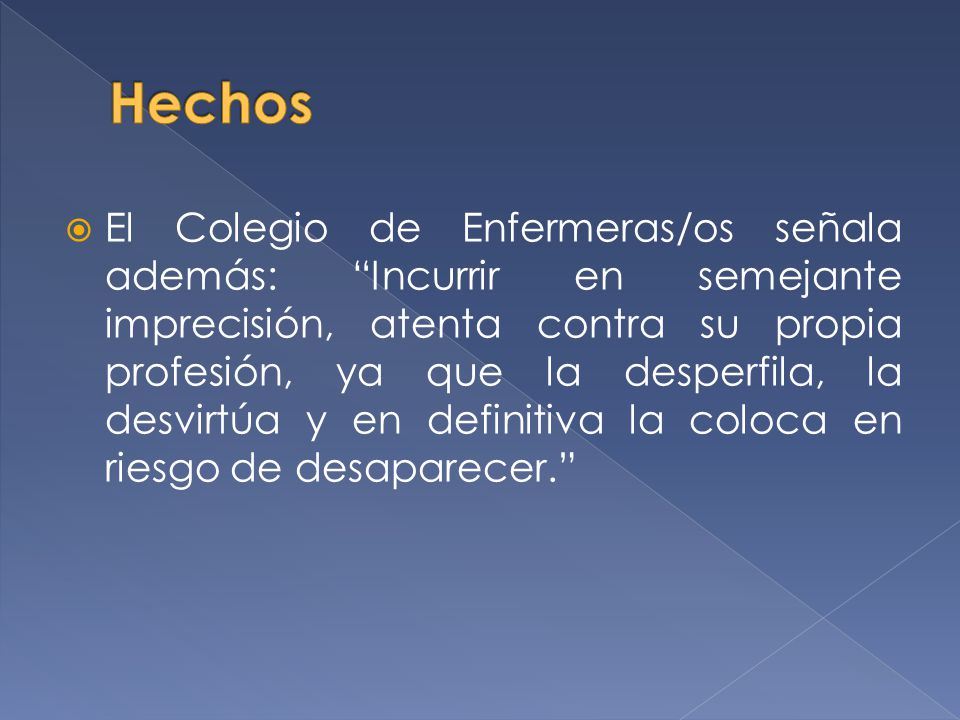 Hechos

El Colegio de Enfermeras/os señala además: “Incurrir en semejante imprecisión, atenta contra su propia profesión, ya que la desperfila, la desvirtúa y en definitiva la coloca en riesgo de desaparecer.”